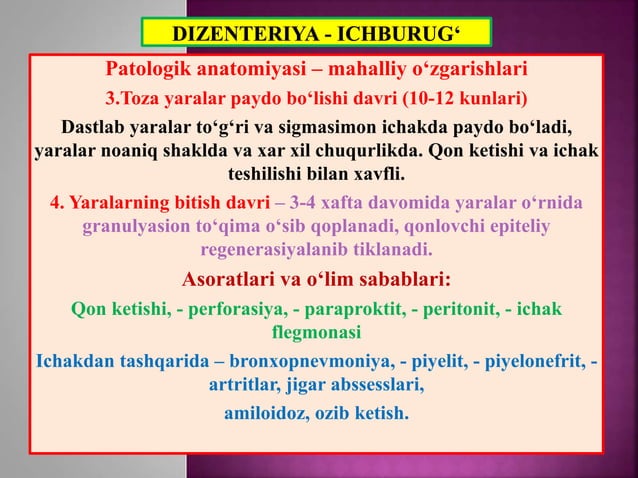 DIZENTERIYA - ICHBURUG‘

Patologik anatomiyasi – mahalliy o‘zgarishlari

3.Toza yaralar paydo bo‘lishi davri (10-12 kunlari)

Dastlab yaralar to‘g‘ri va sigmasimon ichakda paydo bo‘ladi, yaralar noaniq shaklda va xar xil chuqurlikda. Qon ketishi va ichak teshilishi bilan xavfli.

4. Yaralarning bitish davri – 3-4 xafta davomida yaralar o‘rnida granulyasion to‘qima o‘sib qoplanadi, qonlovchi epiteliy regenerasiyalanib tiklanadi.

Asoratlari va o‘lim sabablari:

Qon ketishi, - perforasiya, - paraproktit, - peritonit, - ichak flegmonasi

Ichakdan tashqarida – bronxopnevmoniya, - piyelit, - piyelonefrit, - artritlar, jigar abssesslari,

amiloidoz, ozib ketish.